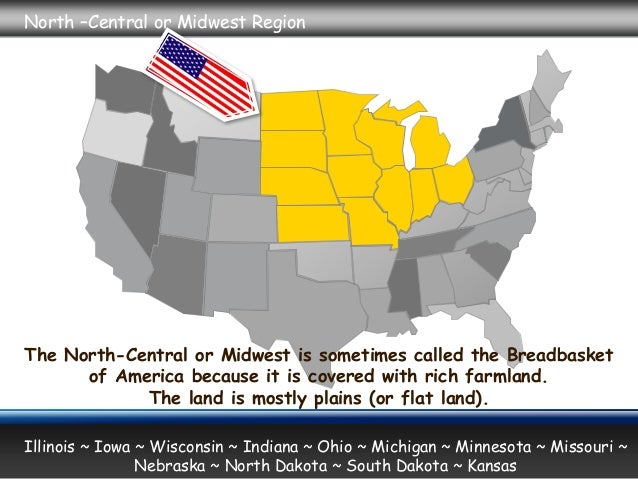 North –Central or Midwest Region

The North-Central or Midwest is sometimes called the Breadbasket of America because it is covered with rich farmland. The land is mostly plains (or flat land).

Illinois ~ Iowa ~ Wisconsin ~ Indiana ~ Ohio ~ Michigan ~ Minnesota ~ Missouri ~ Nebraska ~ North Dakota ~ South Dakota ~ Kansas